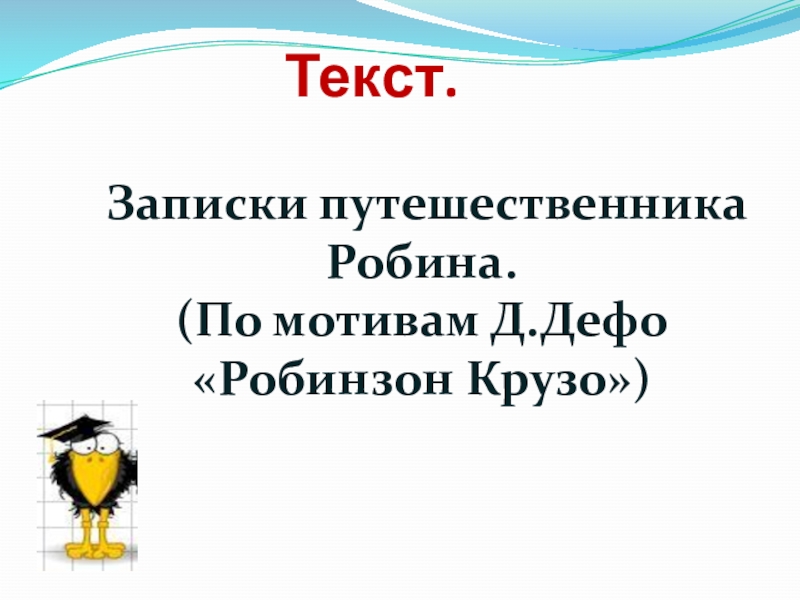 Текст.

Записки путешественника Робина.
(По мотивам Д.Дефо «Робинзон Крузо»)